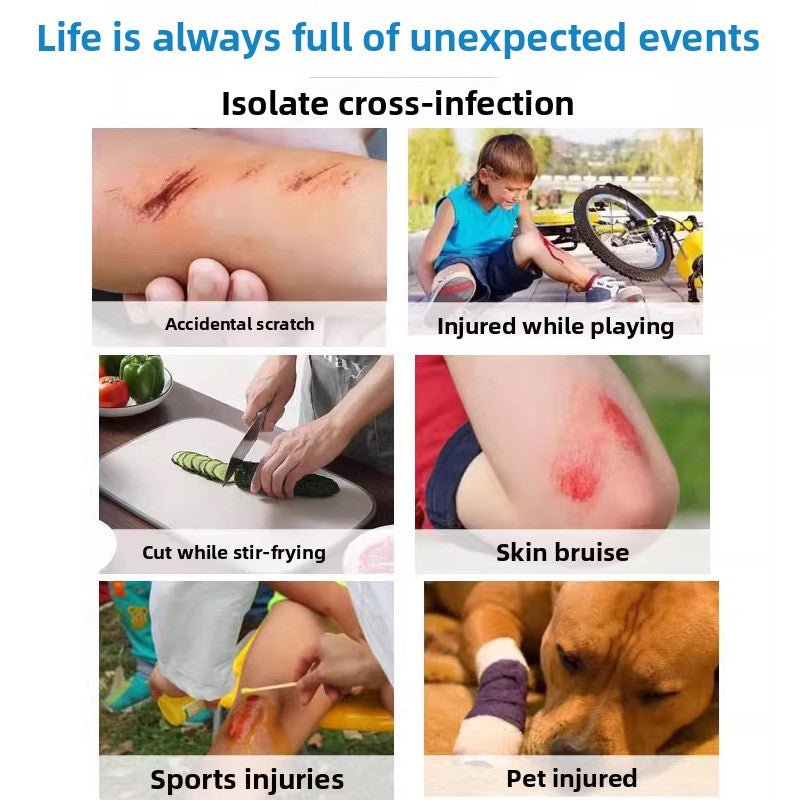 Life is always full of unexpected events

Isolate cross-infection

Accidental scratch

Injured while playing

Cut while stir-frying

Skin bruise

Sports injuries

Pet injured